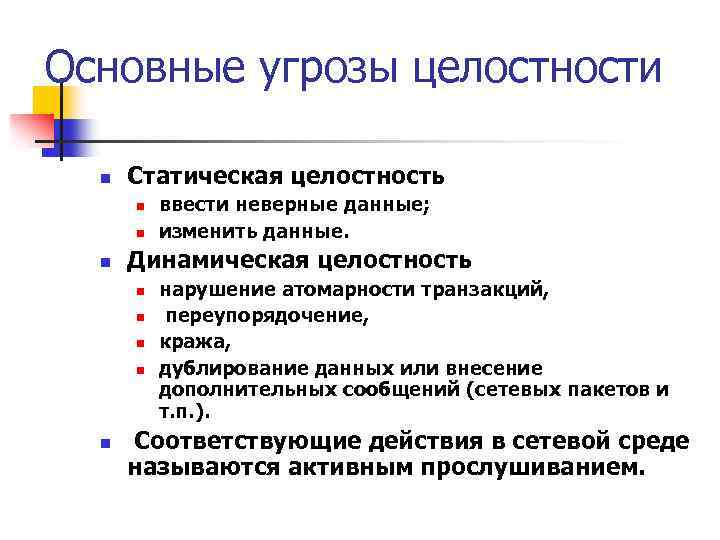 Основные угрозы целостности

Статическая целостность
ввести неверные данные;
изменить данные.
Динамическая целостность
нарушение атомарности транзакций,
переупорядочение,
кража,
дублирование данных или внесение дополнительных сообщений (сетевых пакетов и т.п.).
Соответствующие действия в сетевой среде называются активным прослушиванием.